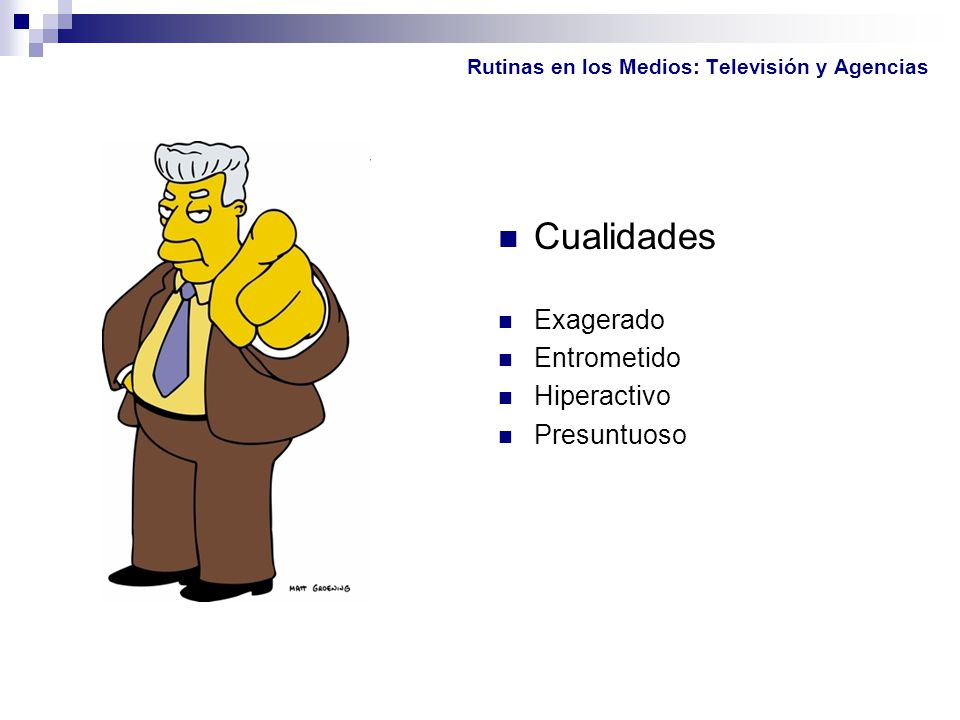 Rutinas en los Medios: Televisión y Agencias

MATT GROENING

Cualidades

Exagerado
Entrometido
Hiperactivo
Presuntuoso